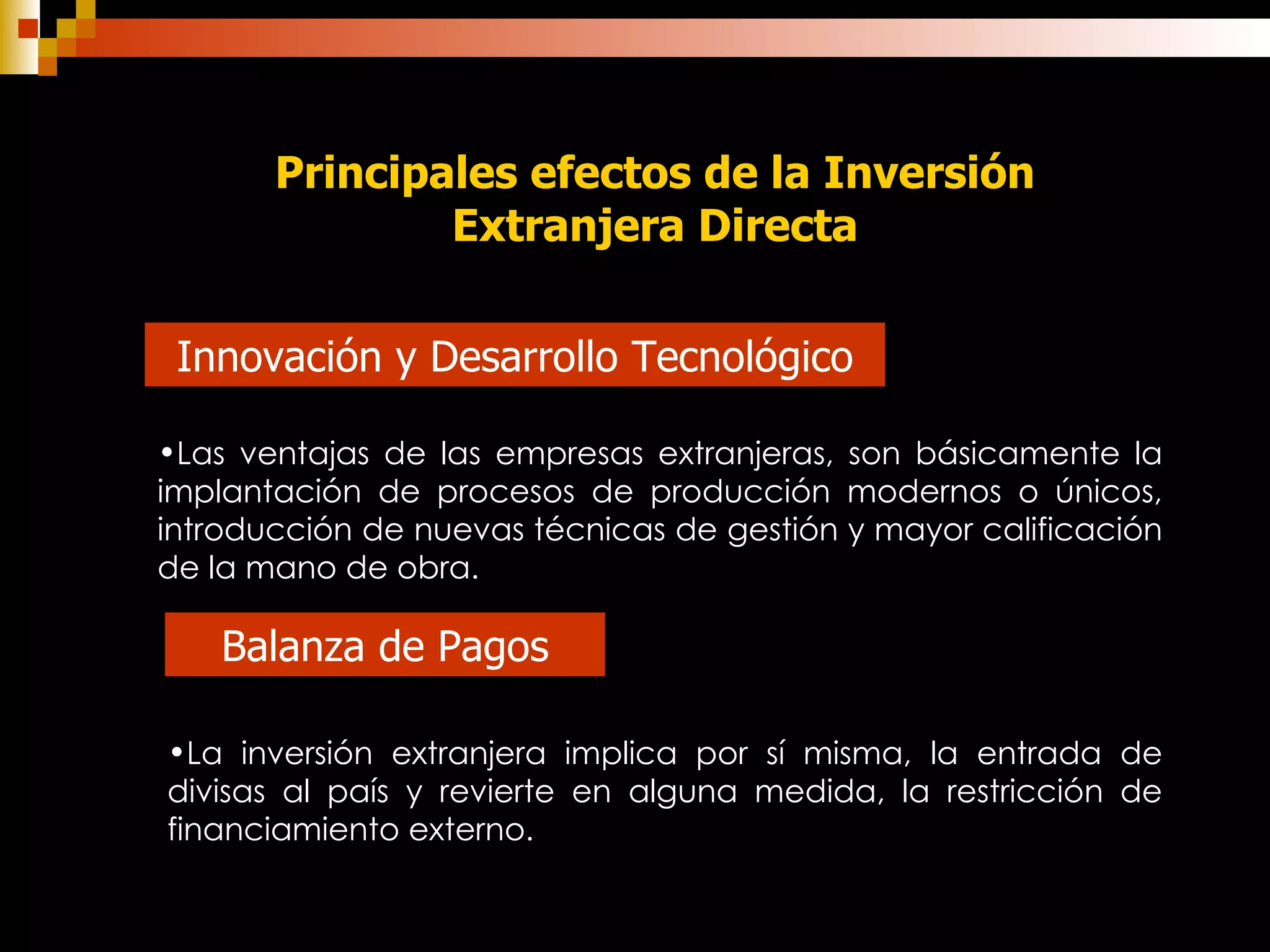 Principales efectos de la Inversión Extranjera Directa

Innovación y Desarrollo Tecnológico

•Las ventajas de las empresas extranjeras, son básicamente la implantación de procesos de producción modernos o únicos, introducción de nuevas técnicas de gestión y mayor calificación de la mano de obra.

Balanza de Pagos

•La inversión extranjera implica por sí misma, la entrada de divisas al país y revierte en alguna medida, la restricción de financiamiento externo.